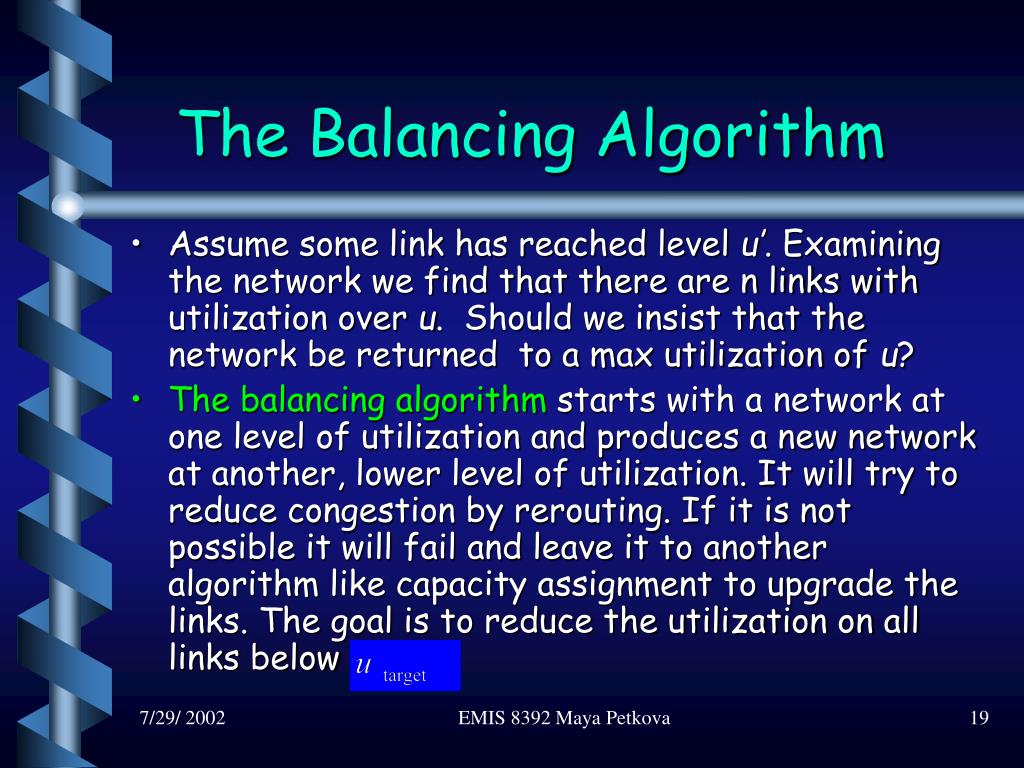 The Balancing Algorithm

• Assume some link has reached level u'. Examining the network we find that there are n links with utilization over u. Should we insist that the network be returned to a max utilization of u?

• The balancing algorithm starts with a network at one level of utilization and produces a new network at another, lower level of utilization. It will try to reduce congestion by rerouting. If it is not possible it will fail and leave it to another algorithm like capacity assignment to upgrade the links. The goal is to reduce the utilization on all links below $u_{target}$

7/29/ 2002

EMIS 8392 Maya Petkova

19